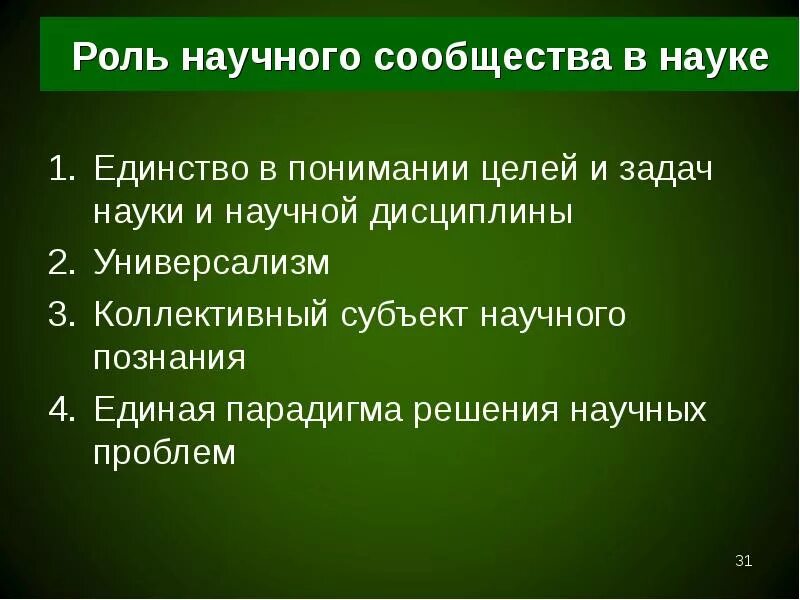 Роль научного сообщества в науке

1. Единство в понимании целей и задач науки и научной дисциплины
2. Универсализм
3. Коллективный субъект научного познания
4. Единая парадигма решения научных проблем

31